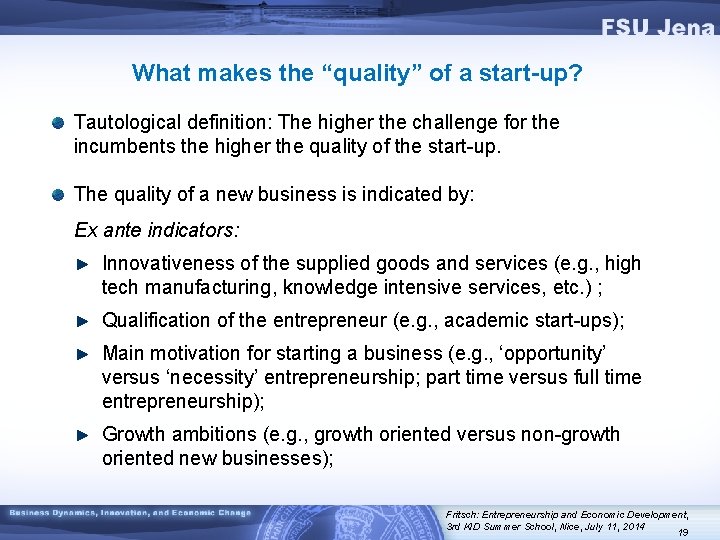 FSU Jena

What makes the “quality” of a start-up?

Tautological definition: The higher the challenge for the incumbents the higher the quality of the start-up.

The quality of a new business is indicated by:

Ex ante indicators:

Innovativeness of the supplied goods and services (e.g., high tech manufacturing, knowledge intensive services, etc.) ;

Qualification of the entrepreneur (e.g., academic start-ups);

Main motivation for starting a business (e.g., ‘opportunity’ versus ‘necessity’ entrepreneurship; part time versus full time entrepreneurship);

Growth ambitions (e.g., growth oriented versus non-growth oriented new businesses);

Business Dynamics, Innovation, and Economic Change

Fritsch: Entrepreneurship and Economic Development, 3rd KID Summer School, Nice, July 11, 2014

19